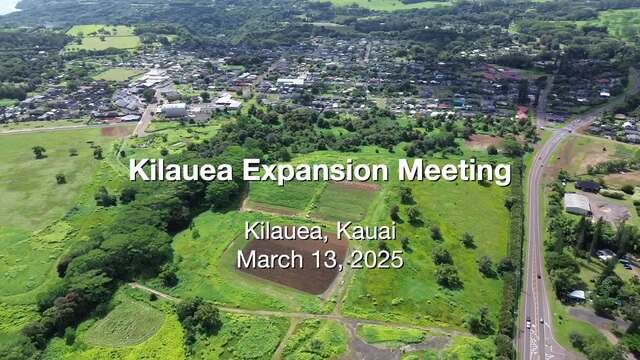 Kilauea Expansion Meeting

Kilauea, Kauai
March 13, 2025